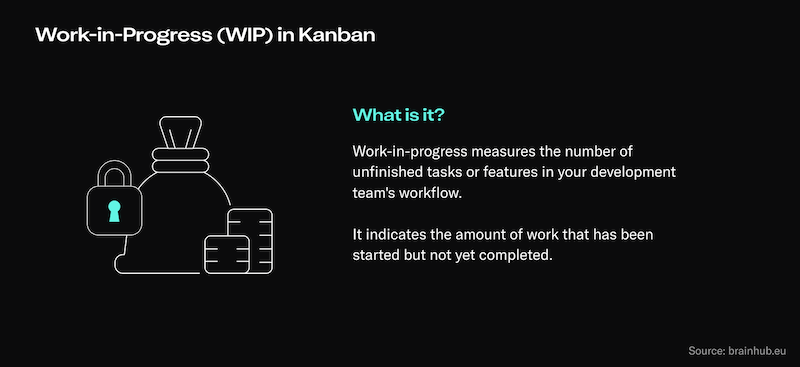 Work-in-Progress (WIP) in Kanban

What is it?

Work-in-progress measures the number of unfinished tasks or features in your development team's workflow.

It indicates the amount of work that has been started but not yet completed.

Source: brainhub.eu